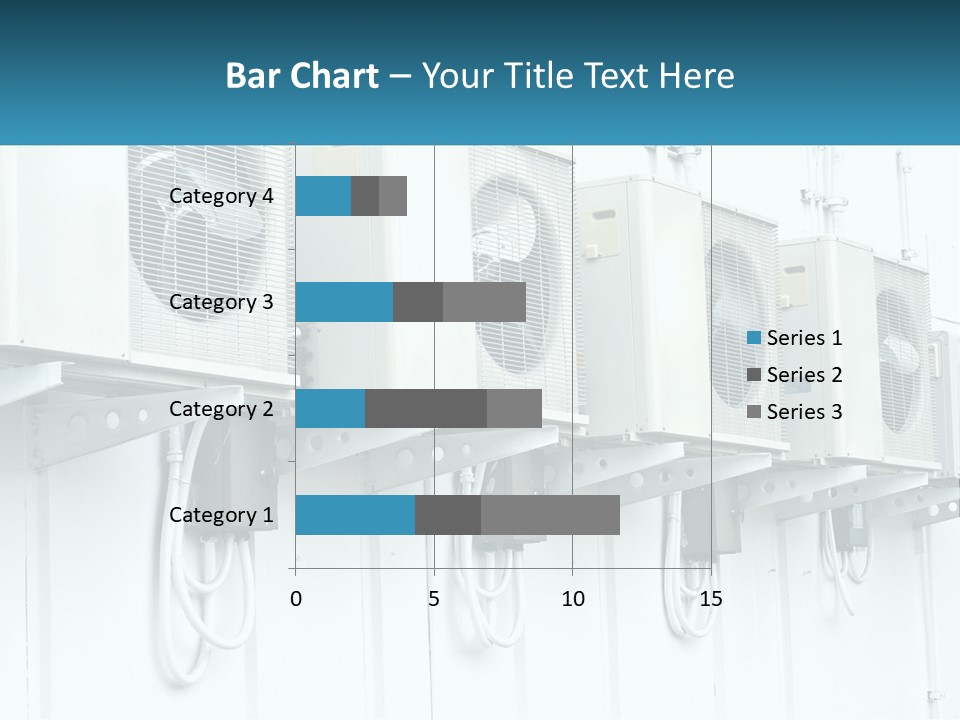 Bar Chart – Your Title Text Here

Category 4
Category 3
Category 2
Category 1

0
5
10
15

Series 1
Series 2
Series 3